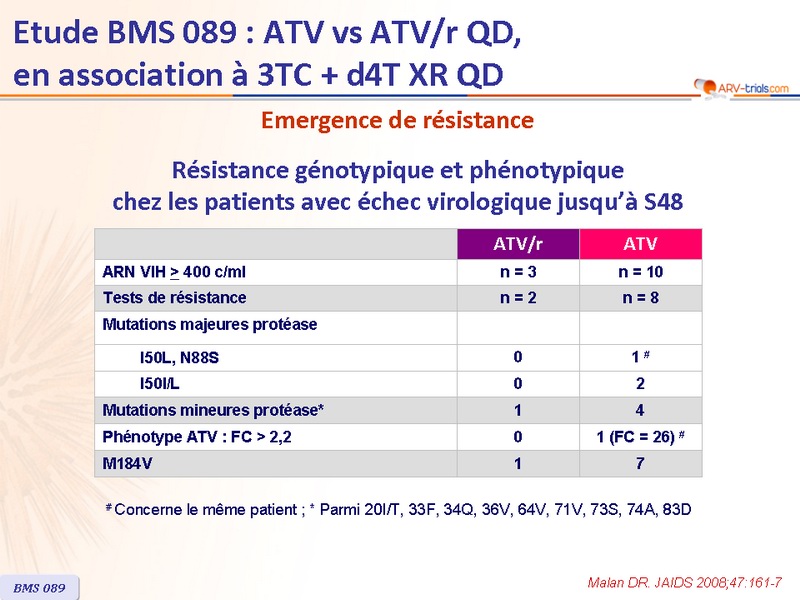 Etude BMS 089 : ATV vs ATV/r QD, en association à 3TC + d4T XR QD

ARV-trials.com

Emergence de résistance

Résistance génotypique et phénotypique chez les patients avec échec virologique jusqu'à S48

| | ATV/r | ATV |
|---|---|---|
| ARN VIH $\geq$ 400 c/ml | n = 3 | n = 10 |
| Tests de résistance | n = 2 | n = 8 |
| Mutations majeures protéase | | |
| I50L, N88S | 0 | 1 # |
| I50I/L | 0 | 2 |
| Mutations mineures protéase* | 1 | 4 |
| Phénotype ATV : FC > 2,2 | 0 | 1 (FC = 26) # |
| M184V | 1 | 7 |

# Concerne le même patient ; * Parmi 20I/T, 33F, 34Q, 36V, 64V, 71V, 73S, 74A, 83D

BMS 089

Malan DR. JAIDS 2008;47:161-7